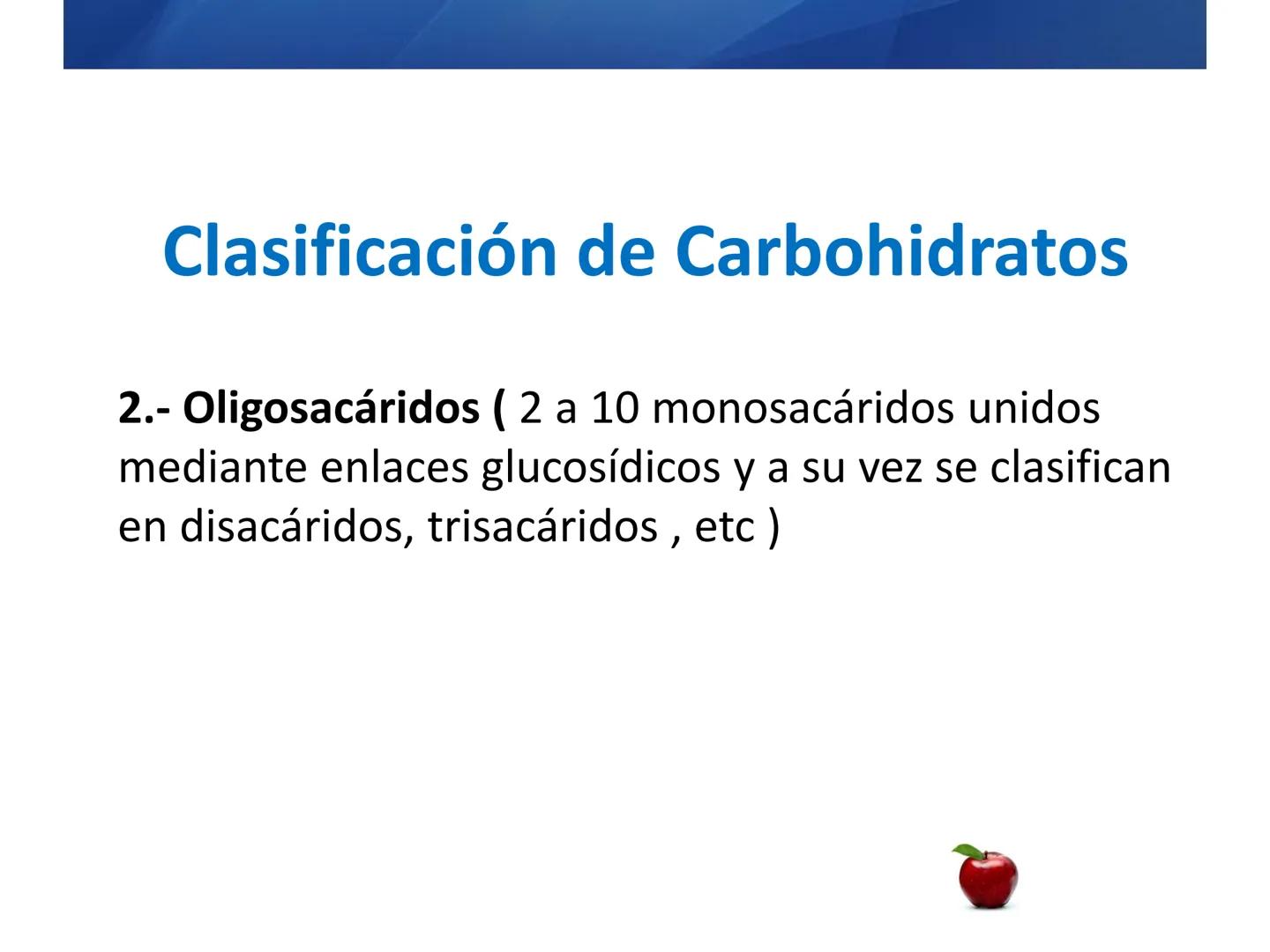 Clasificación de Carbohidratos

2.- Oligosacáridos ( 2 a 10 monosacáridos unidos mediante enlaces glucosídicos y a su vez se clasifican en disacáridos, trisacáridos , etc )